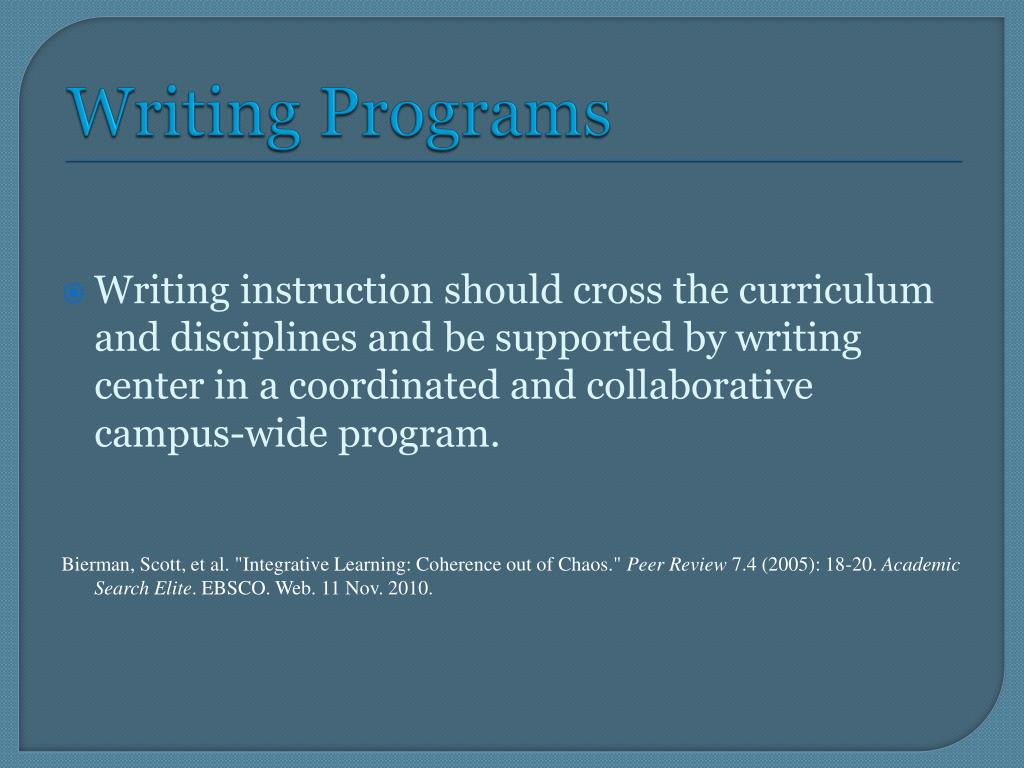 Writing Programs

Writing instruction should cross the curriculum and disciplines and be supported by writing center in a coordinated and collaborative campus-wide program.

Bierman, Scott, et al. "Integrative Learning: Coherence out of Chaos." Peer Review 7.4 (2005): 18-20. Academic Search Elite. EBSCO. Web. 11 Nov. 2010.